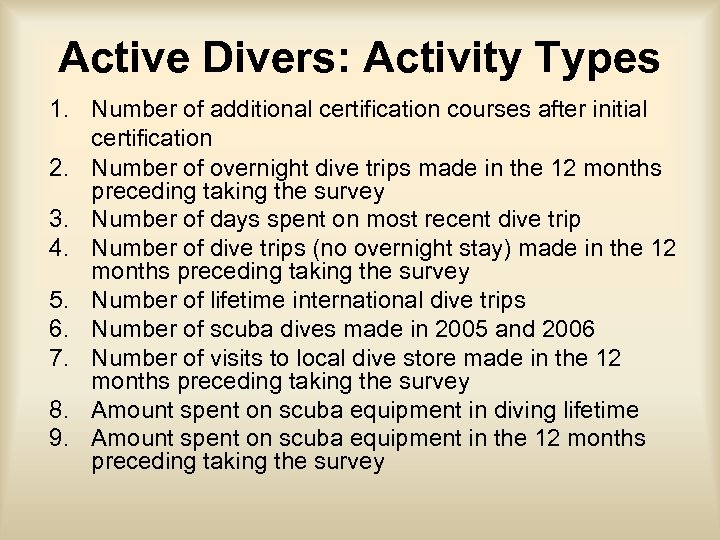 Active Divers: Activity Types

1. Number of additional certification courses after initial certification
2. Number of overnight dive trips made in the 12 months preceding taking the survey
3. Number of days spent on most recent dive trip
4. Number of dive trips (no overnight stay) made in the 12 months preceding taking the survey
5. Number of lifetime international dive trips
6. Number of scuba dives made in 2005 and 2006
7. Number of visits to local dive store made in the 12 months preceding taking the survey
8. Amount spent on scuba equipment in diving lifetime
9. Amount spent on scuba equipment in the 12 months preceding taking the survey